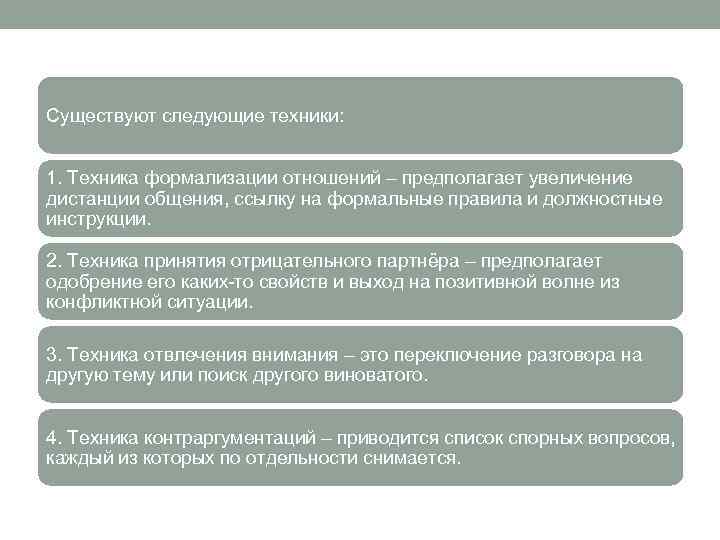 Существуют следующие техники:

1. Техника формализации отношений – предполагает увеличение дистанции общения, ссылку на формальные правила и должностные инструкции.

2. Техника принятия отрицательного партнёра – предполагает одобрение его каких-то свойств и выход на позитивной волне из конфликтной ситуации.

3. Техника отвлечения внимания – это переключение разговора на другую тему или поиск другого виноватого.

4. Техника контраргументаций – приводится список спорных вопросов, каждый из которых по отдельности снимается.